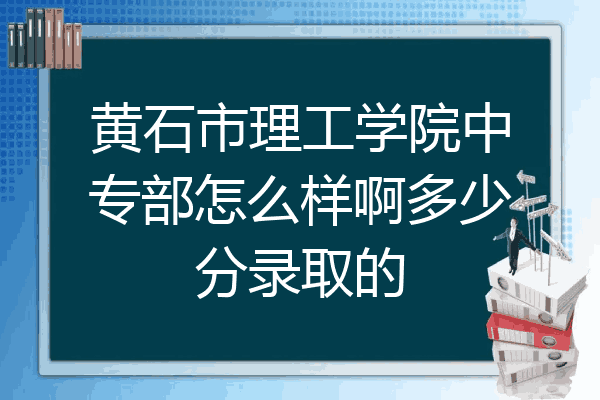 黄石市理工学院中专部怎么样啊多少分录取的